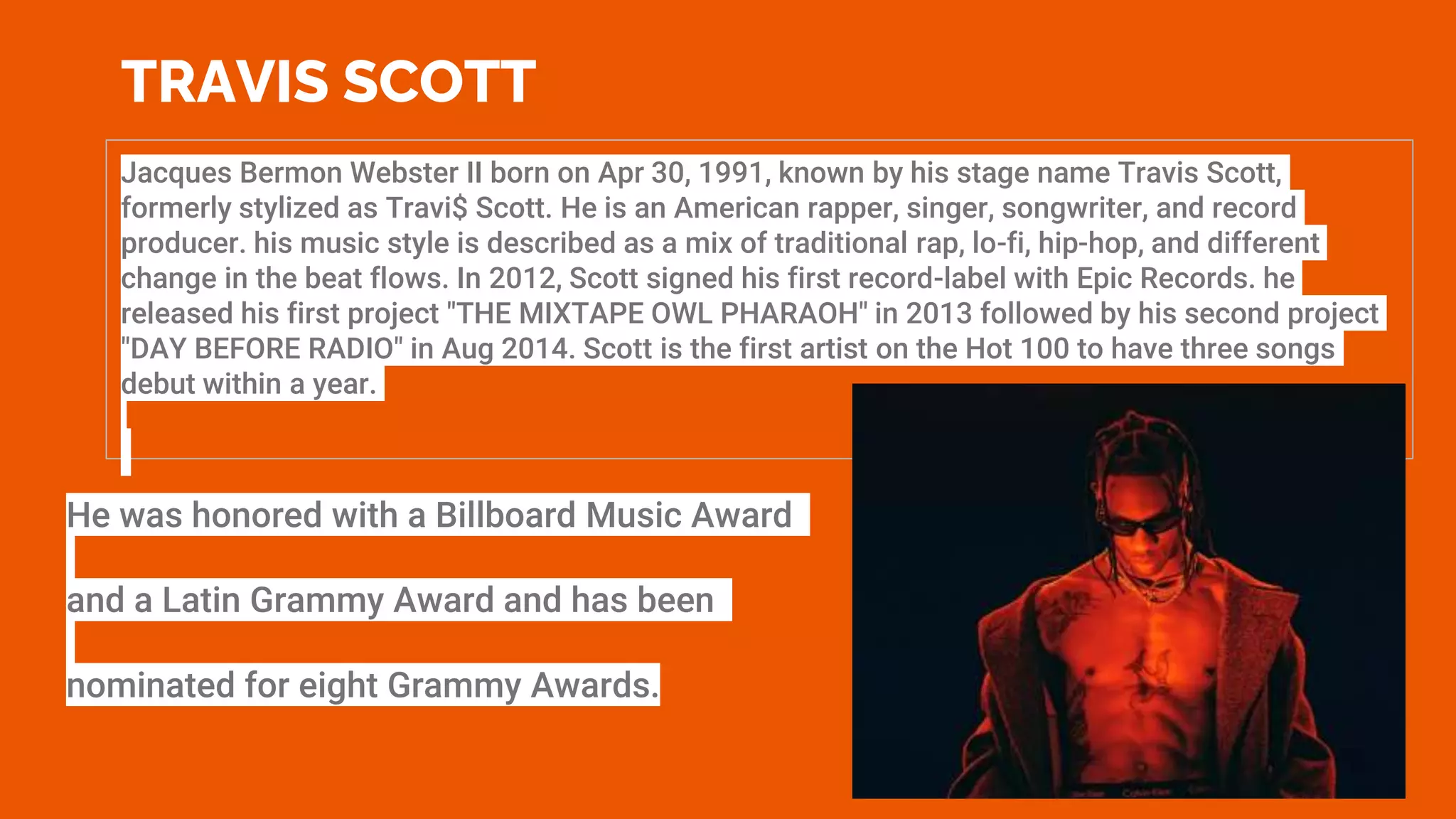 TRAVIS SCOTT

Jacques Bermon Webster II born on Apr 30, 1991, known by his stage name Travis Scott, formerly stylized as Travi$ Scott. He is an American rapper, singer, songwriter, and record producer. his music style is described as a mix of traditional rap, lo-fi, hip-hop, and different change in the beat flows. In 2012, Scott signed his first record-label with Epic Records. he released his first project "THE MIXTAPE OWL PHARAOH" in 2013 followed by his second project "DAY BEFORE RADIO" in Aug 2014. Scott is the first artist on the Hot 100 to have three songs debut within a year.

He was honored with a Billboard Music Award

and a Latin Grammy Award and has been

nominated for eight Grammy Awards.